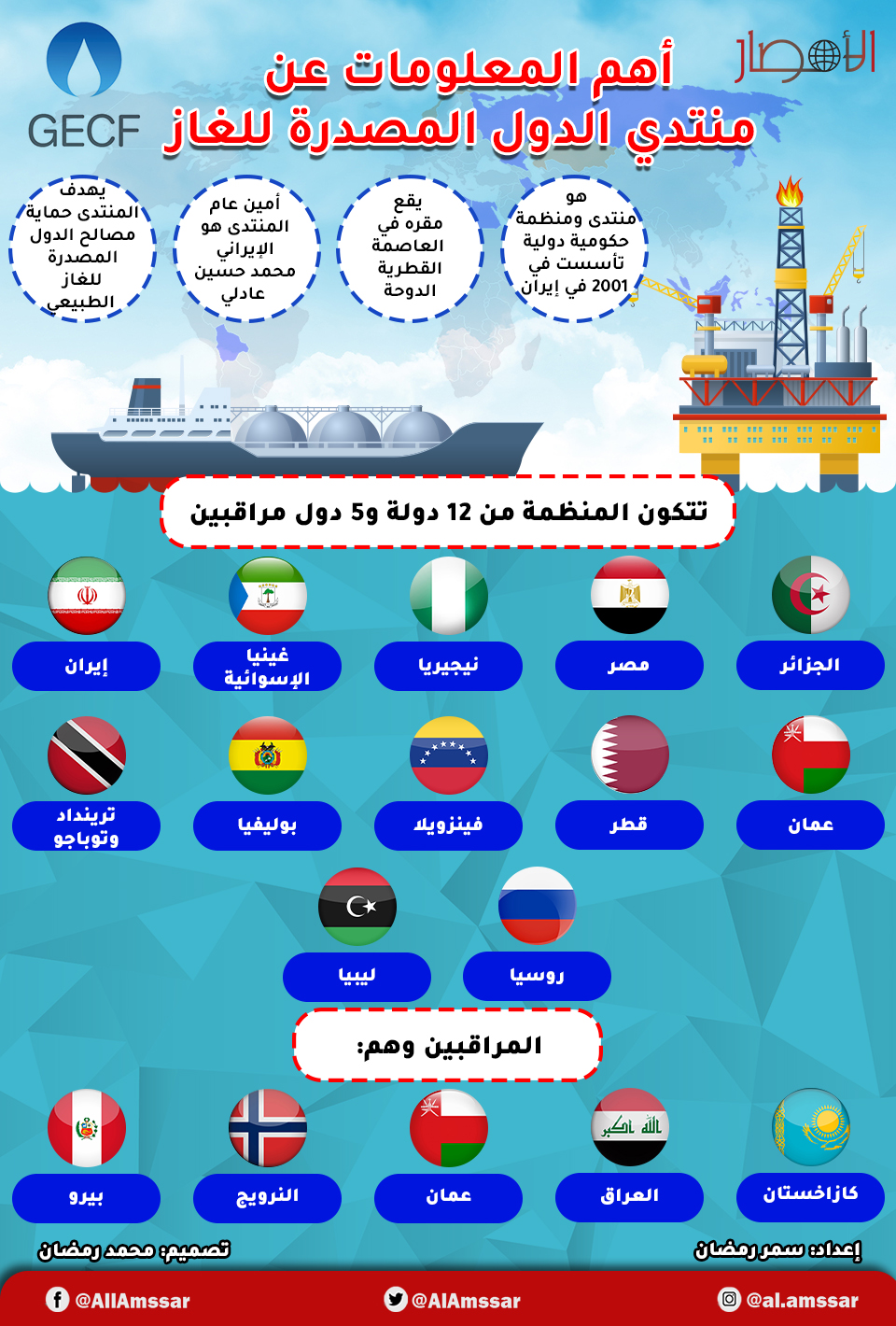 الأمصار

GECF

أهم المعلومات عن منتدي الدول المصدرة للغاز

هو منتدى ومنظمة حكومية دولية تأسست في 2001 في إيران

يقع مقره في العاصمة القطرية الدوحة

أمين عام المنتدى هو الإيراني محمد حسين عادلي

يهدف المنتدى حماية مصالح الدول المصدرة للغاز الطبيعي

تتكون المنظمة من 12 دولة و5 دول مراقبين

الجزائر

مصر

نيجيريا

غينيا الإسوائية

إيران

عمان

قطر

فينزويلا

بوليفيا

ترينداد وتوباجو

روسيا

ليبيا

المراقبين وهم:

كازاخستان

العراق

عمان

النرويج

بيرو

إعداد: سمر رمضان

تصميم: محمد رمضان

@al.amssar

@AlAmssar

@AllAmssar